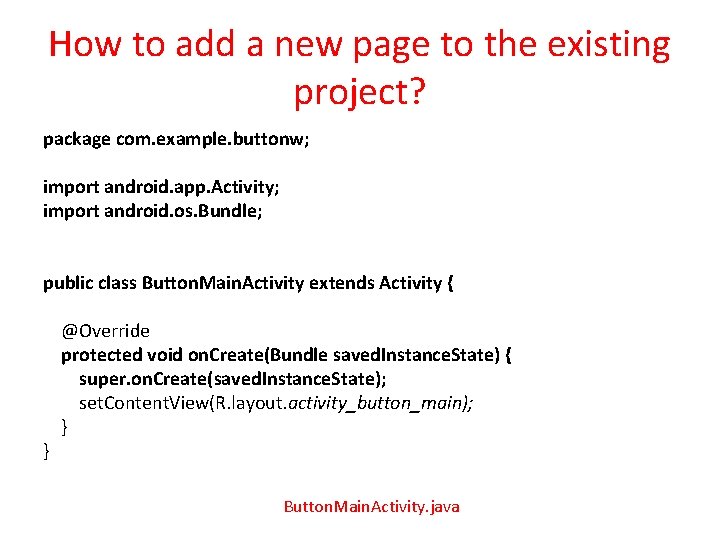 How to add a new page to the existing project?

package com.example.buttonw;

import android.app.Activity;
import android.os.Bundle;

public class ButtonMainActivity extends Activity {

@Override
protected void onCreate(Bundle savedInstanceState) {
super.onCreate(savedInstanceState);
setContentView(R.layout.activity_button_main);
}
}

ButtonMainActivity.java